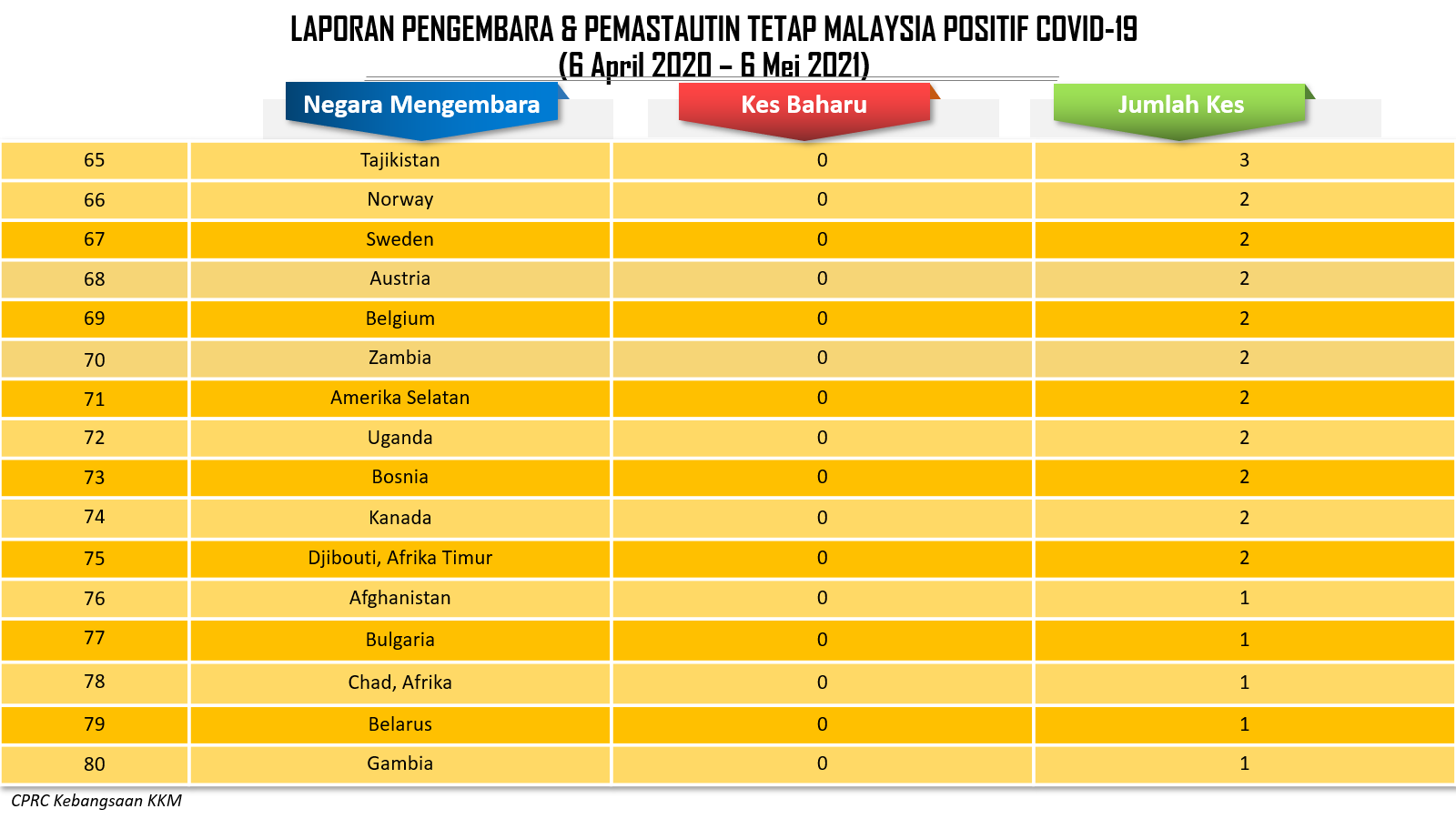 LAPORAN PENGEMBARA & PEMASTAUTIN TETAP MALAYSIA POSITIF COVID-19
(6 April 2020 – 6 Mei 2021)

| | Negara Mengembara | Kes Baharu | Jumlah Kes |
|---|---|---|---|
| 65 | Tajikistan | 0 | 3 |
| 66 | Norway | 0 | 2 |
| 67 | Sweden | 0 | 2 |
| 68 | Austria | 0 | 2 |
| 69 | Belgium | 0 | 2 |
| 70 | Zambia | 0 | 2 |
| 71 | Amerika Selatan | 0 | 2 |
| 72 | Uganda | 0 | 2 |
| 73 | Bosnia | 0 | 2 |
| 74 | Kanada | 0 | 2 |
| 75 | Djibouti, Afrika Timur | 0 | 2 |
| 76 | Afghanistan | 0 | 1 |
| 77 | Bulgaria | 0 | 1 |
| 78 | Chad, Afrika | 0 | 1 |
| 79 | Belarus | 0 | 1 |
| 80 | Gambia | 0 | 1 |

CPRC Kebangsaan KKM